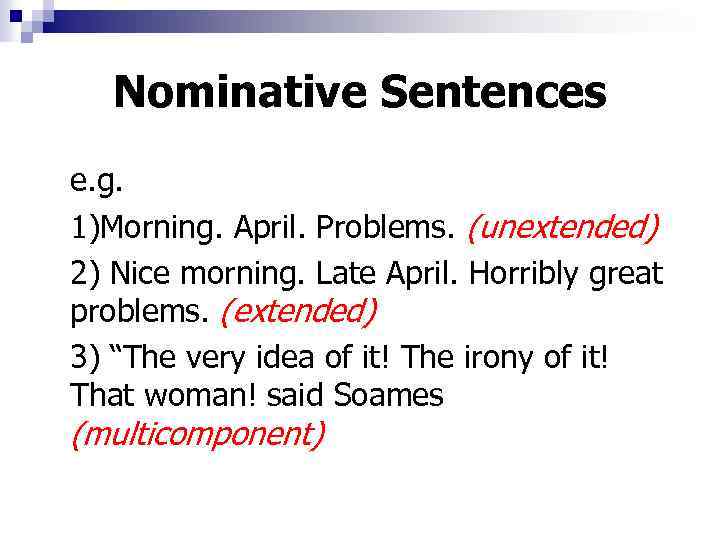 Nominative Sentences

e.g.

1)Morning. April. Problems. (unextended)

2) Nice morning. Late April. Horribly great problems. (extended)

3) “The very idea of it! The irony of it! That woman! said Soames (multicomponent)